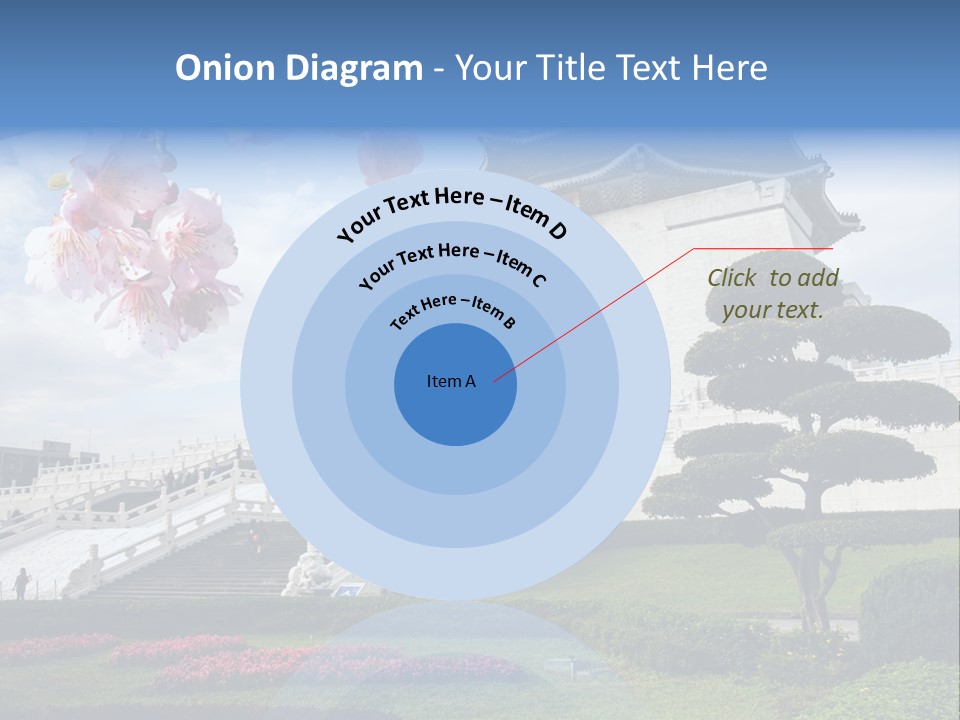 Onion Diagram - Your Title Text Here

Your Text Here – Item D

Your Text Here – Item C

Text Here – Item B

Item A

Click to add your text.